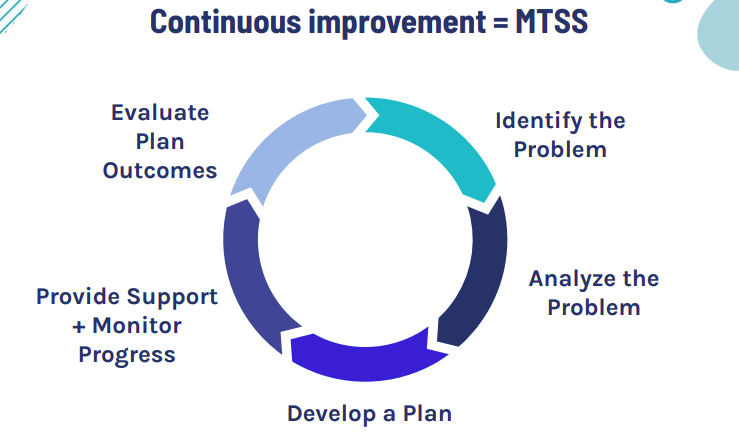 Continuous improvement = MTSS

Identify the Problem

Analyze the Problem

Develop a Plan

Provide Support + Monitor Progress

Evaluate Plan Outcomes